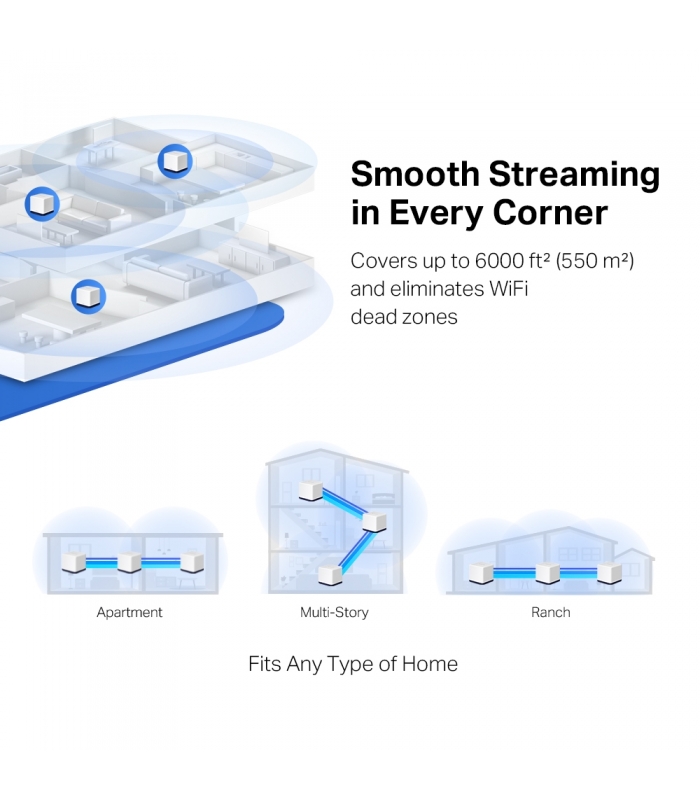 Smooth Streaming in Every Corner

Covers up to 6000 ft² (550 m²) and eliminates WiFi dead zones

Apartment

Multi-Story

Ranch

Fits Any Type of Home